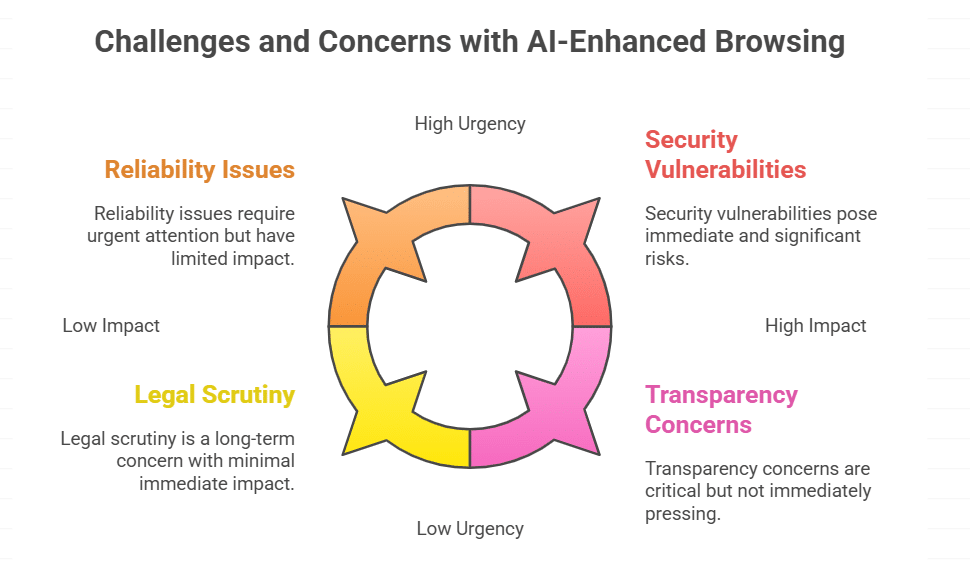 Challenges and Concerns with AI-Enhanced Browsing

High Urgency

Reliability Issues

Reliability issues require urgent attention but have limited impact.

Security Vulnerabilities

Security vulnerabilities pose immediate and significant risks.

Low Impact

High Impact

Legal Scrutiny

Legal scrutiny is a long-term concern with minimal immediate impact.

Transparency Concerns

Transparency concerns are critical but not immediately pressing.

Low Urgency